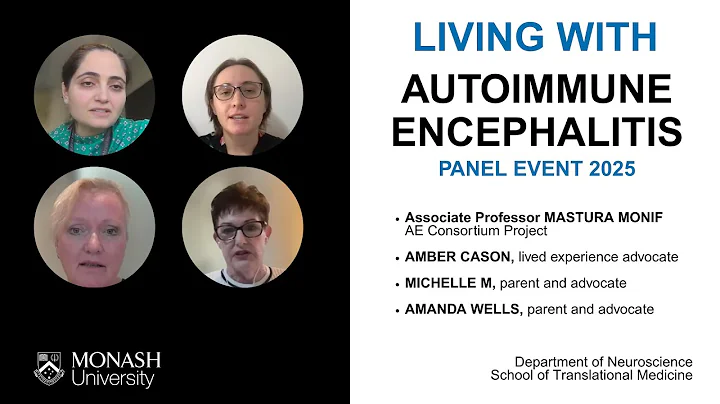 MONASH
University

LIVING WITH
AUTOIMMUNE ENCEPHALITIS
PANEL EVENT 2025

• Associate Professor MASTURA MONIF
AE Consortium Project

• AMBER CASON, lived experience advocate

• MICHELLE M, parent and advocate

• AMANDA WELLS, parent and advocate

Department of Neuroscience
School of Translational Medicine